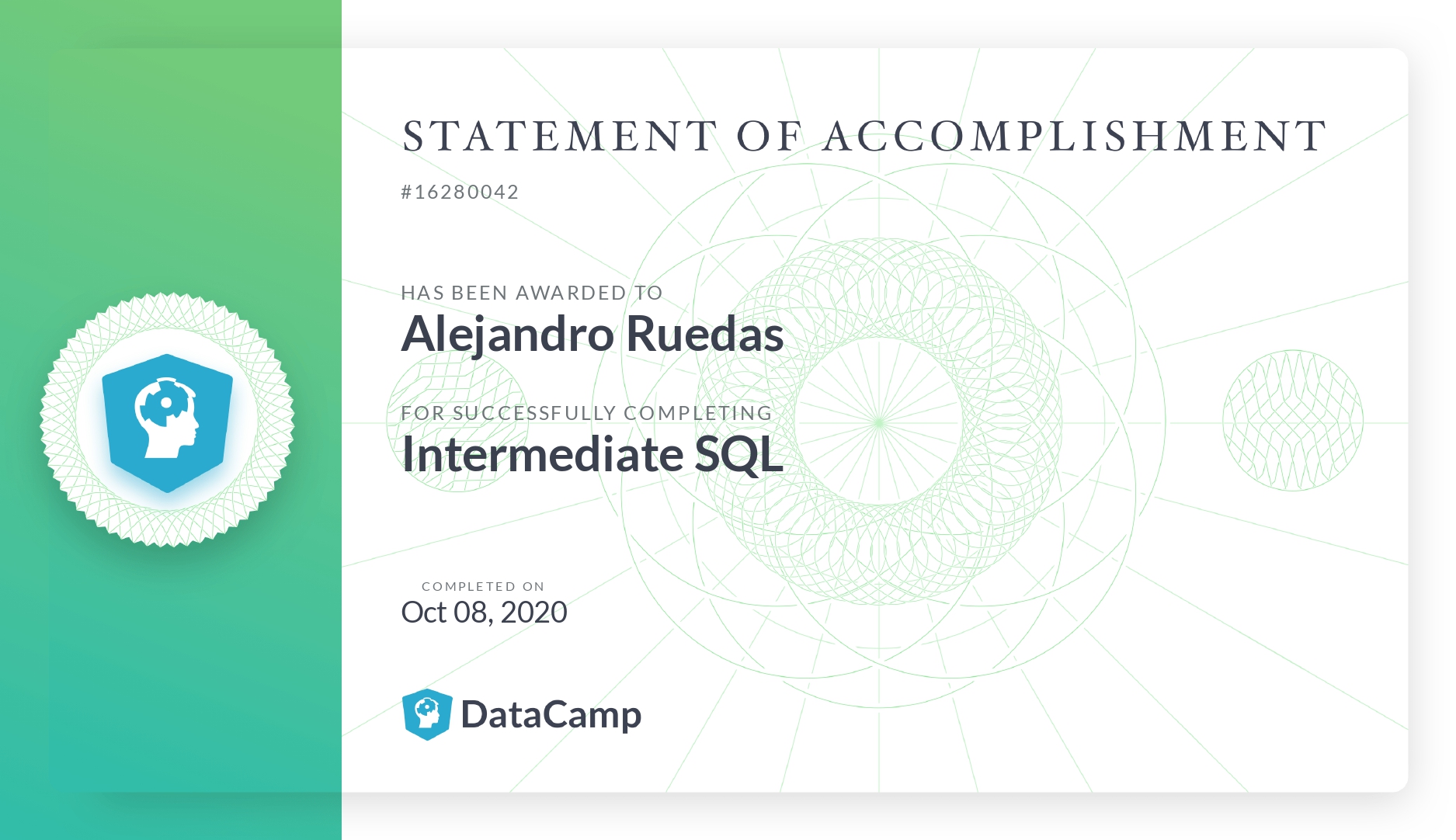 STATEMENT OF ACCOMPLISHMENT

#16280042

HAS BEEN AWARDED TO

Alejandro Ruedas

FOR SUCCESSFULLY COMPLETING

Intermediate SQL

COMPLETED ON

Oct 08, 2020

DataCamp